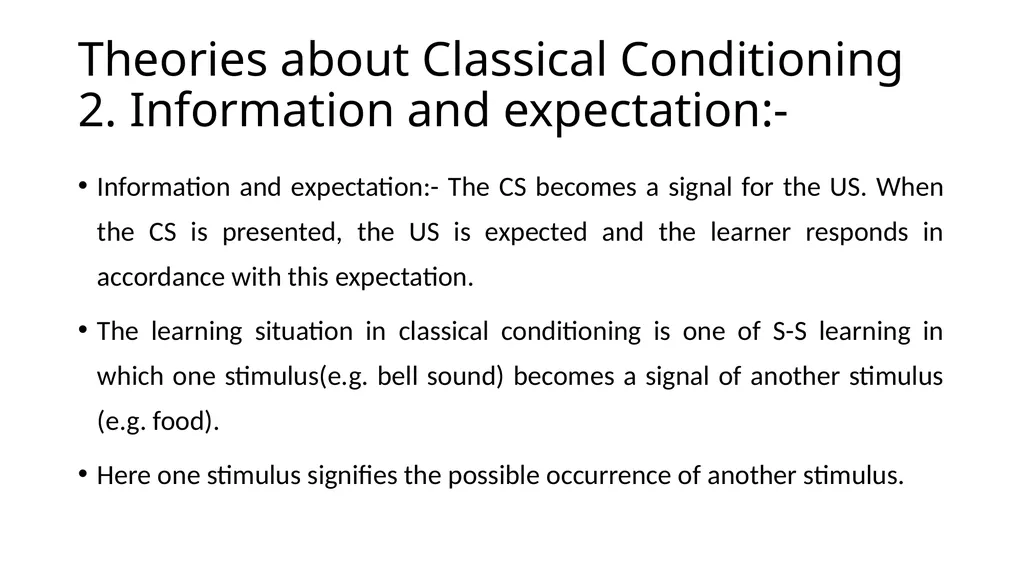 Theories about Classical Conditioning
2. Information and expectation:-

• Information and expectation:- The CS becomes a signal for the US. When the CS is presented, the US is expected and the learner responds in accordance with this expectation.

• The learning situation in classical conditioning is one of S-S learning in which one stimulus(e.g. bell sound) becomes a signal of another stimulus (e.g. food).

• Here one stimulus signifies the possible occurrence of another stimulus.